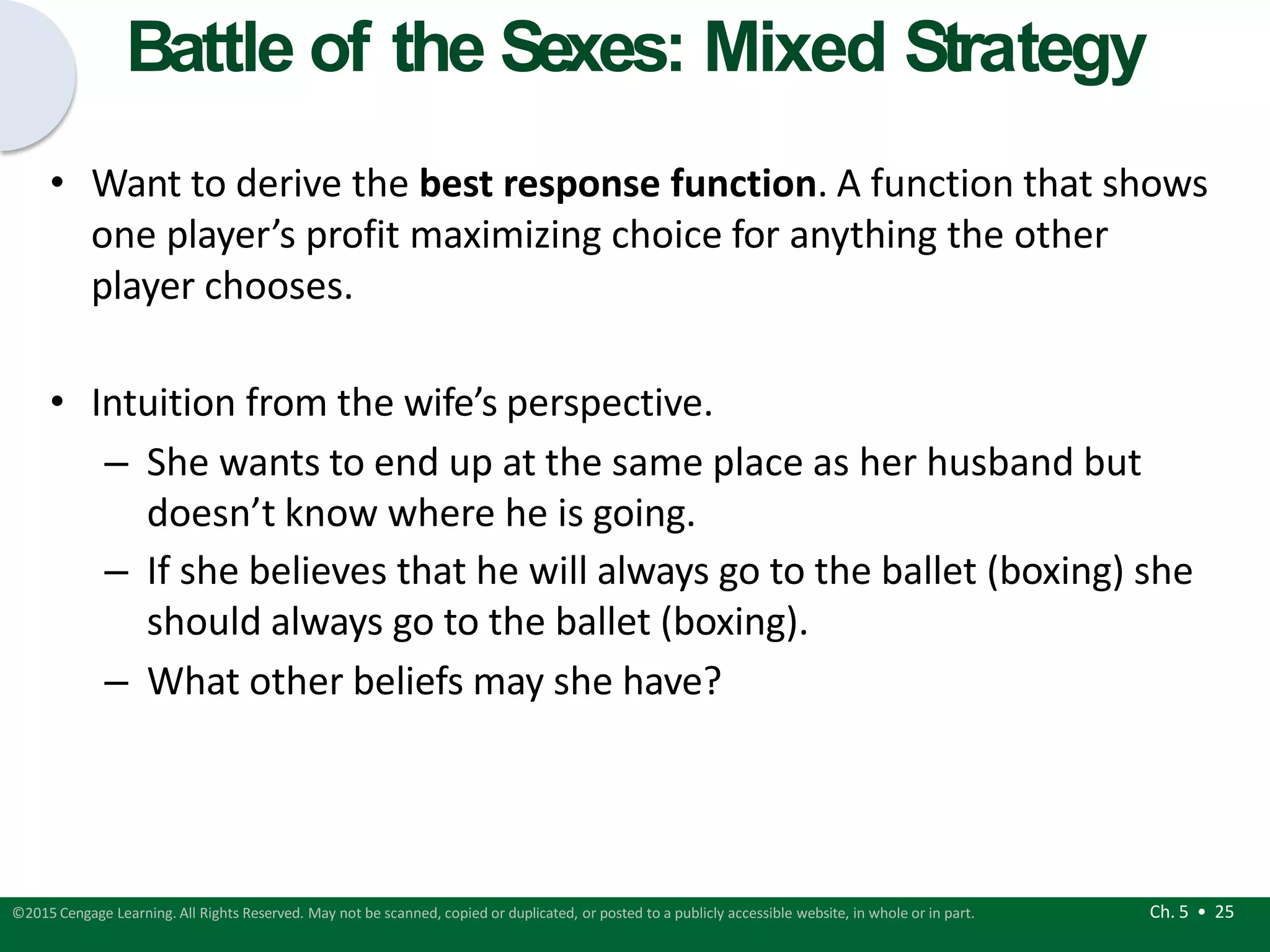 Battle of the Sexes: Mixed Strategy

• Want to derive the best response function. A function that shows one player’s profit maximizing choice for anything the other player chooses.

• Intuition from the wife’s perspective.
– She wants to end up at the same place as her husband but doesn’t know where he is going.
– If she believes that he will always go to the ballet (boxing) she should always go to the ballet (boxing).
– What other beliefs may she have?

©2015 Cengage Learning. All Rights Reserved. May not be scanned, copied or duplicated, or posted to a publicly accessible website, in whole or in part.

Ch. 5 • 25